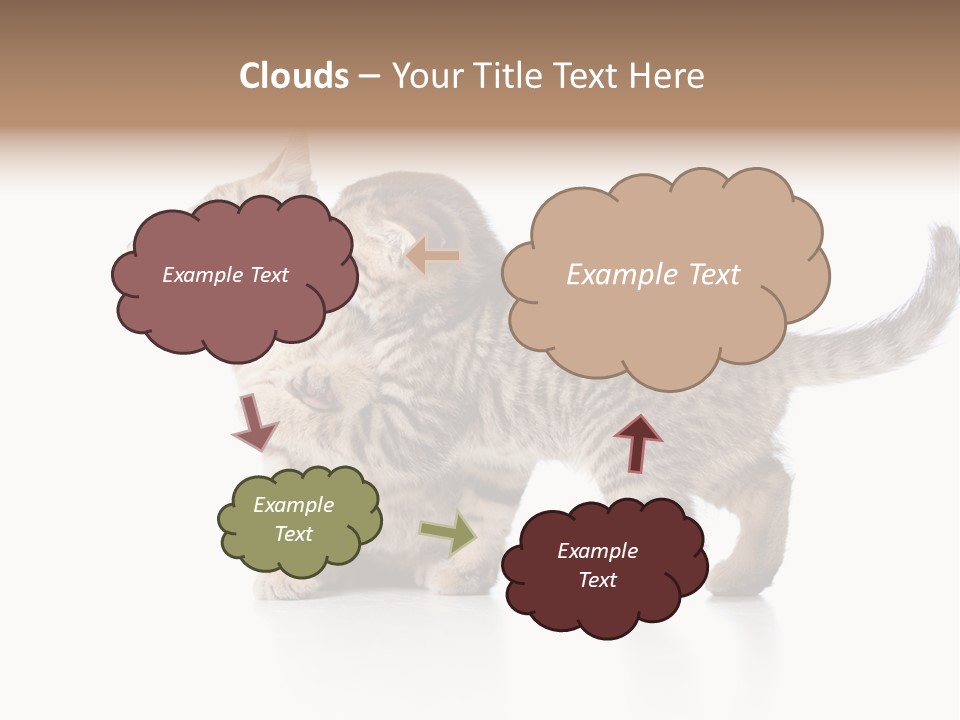 Clouds – Your Title Text Here

Example Text

Example Text

Example Text

Example Text